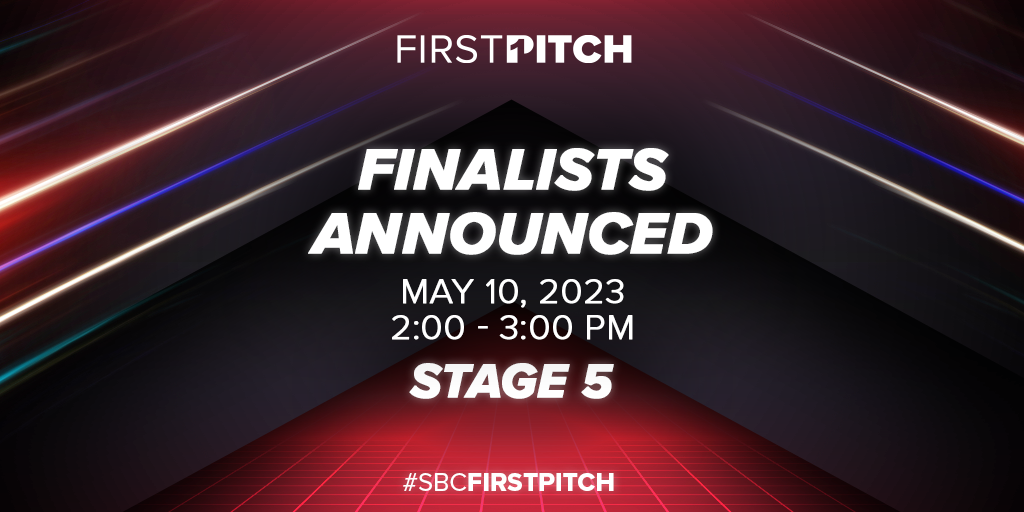 FIRSTPITCH

FINALISTS ANNOUNCED

MAY 10, 2023
2:00 - 3:00 PM

STAGE 5

#SBCFIRSTPITCH